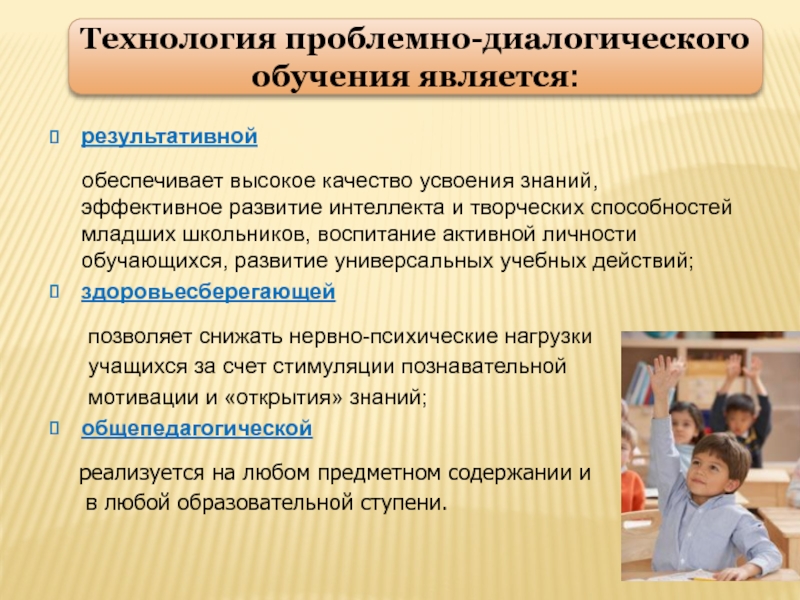 Технология проблемно-диалогического обучения является:

результативной

обеспечивает высокое качество усвоения знаний, эффективное развитие интеллекта и творческих способностей младших школьников, воспитание активной личности обучающихся, развитие универсальных учебных действий;

здоровьесберегающей

позволяет снижать нервно-психические нагрузки учащихся за счет стимуляции познавательной мотивации и «открытия» знаний;

общепедагогической

реализуется на любом предметном содержании и в любой образовательной ступени.